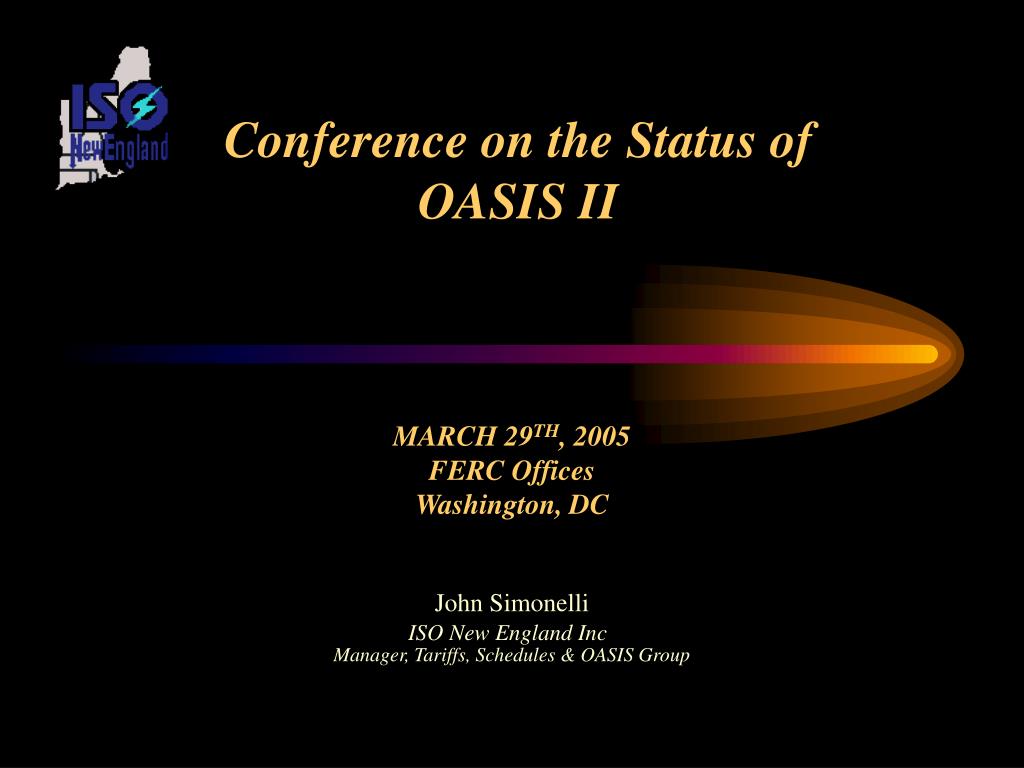 ISO New England

Conference on the Status of OASIS II

MARCH 29$^{TH}$, 2005
FERC Offices
Washington, DC

John Simonelli
ISO New England Inc
Manager, Tariffs, Schedules & OASIS Group